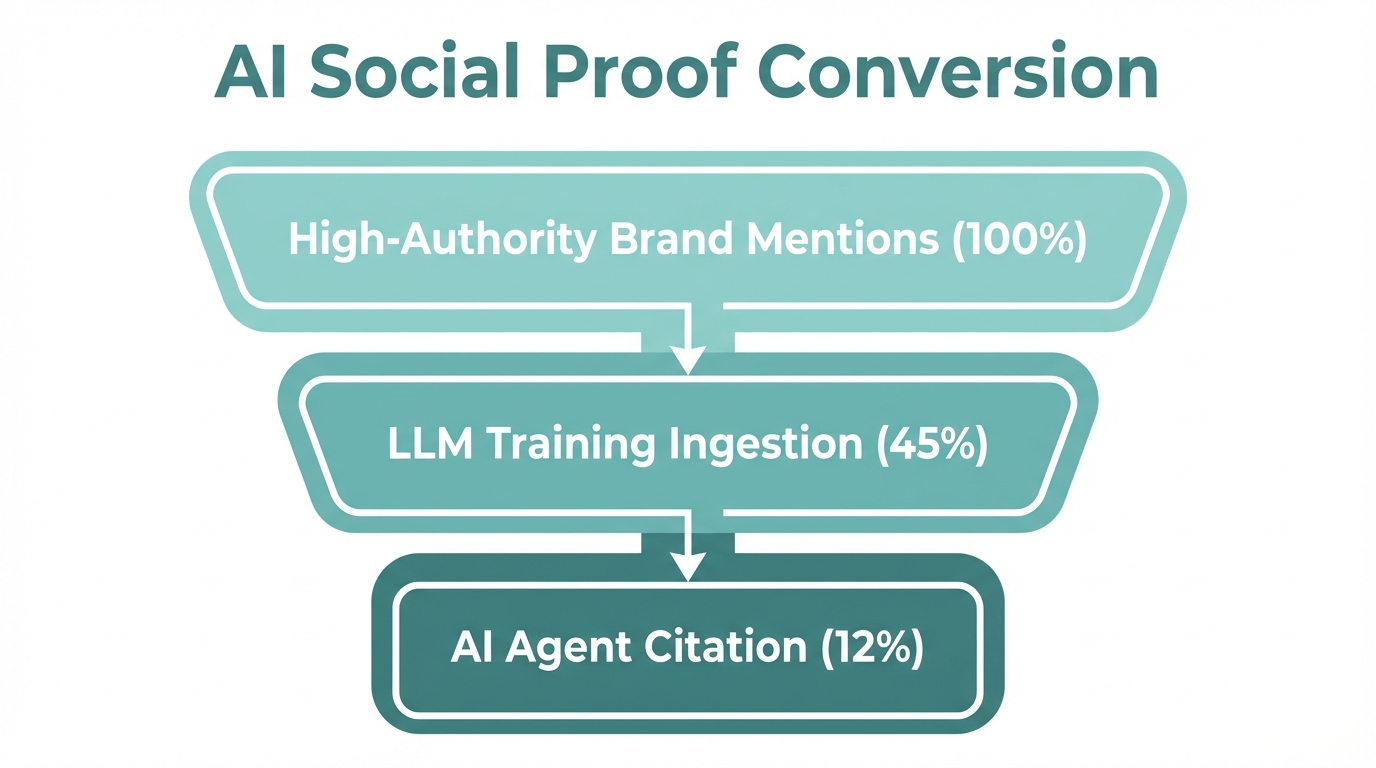 AI Social Proof Conversion

High-Authority Brand Mentions (100%)

LLM Training Ingestion (45%)

AI Agent Citation (12%)